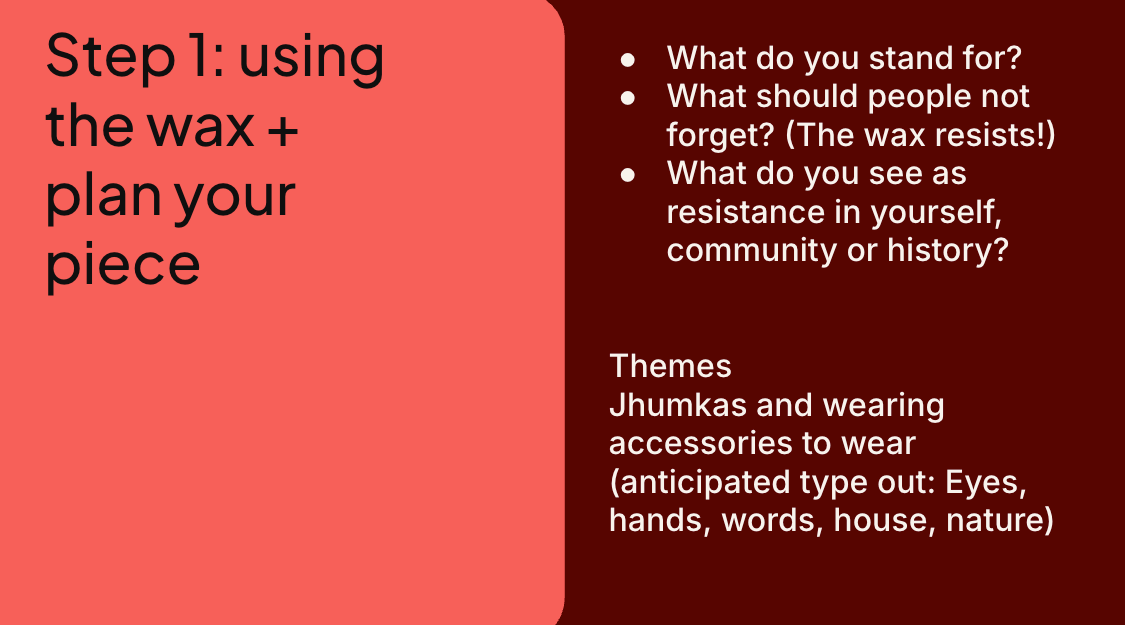 Step 1: using the wax + plan your piece

• What do you stand for?
• What should people not forget? (The wax resists!)
• What do you see as resistance in yourself, community or history?

Themes
Jhumkas and wearing accessories to wear
(anticipated type out: Eyes, hands, words, house, nature)